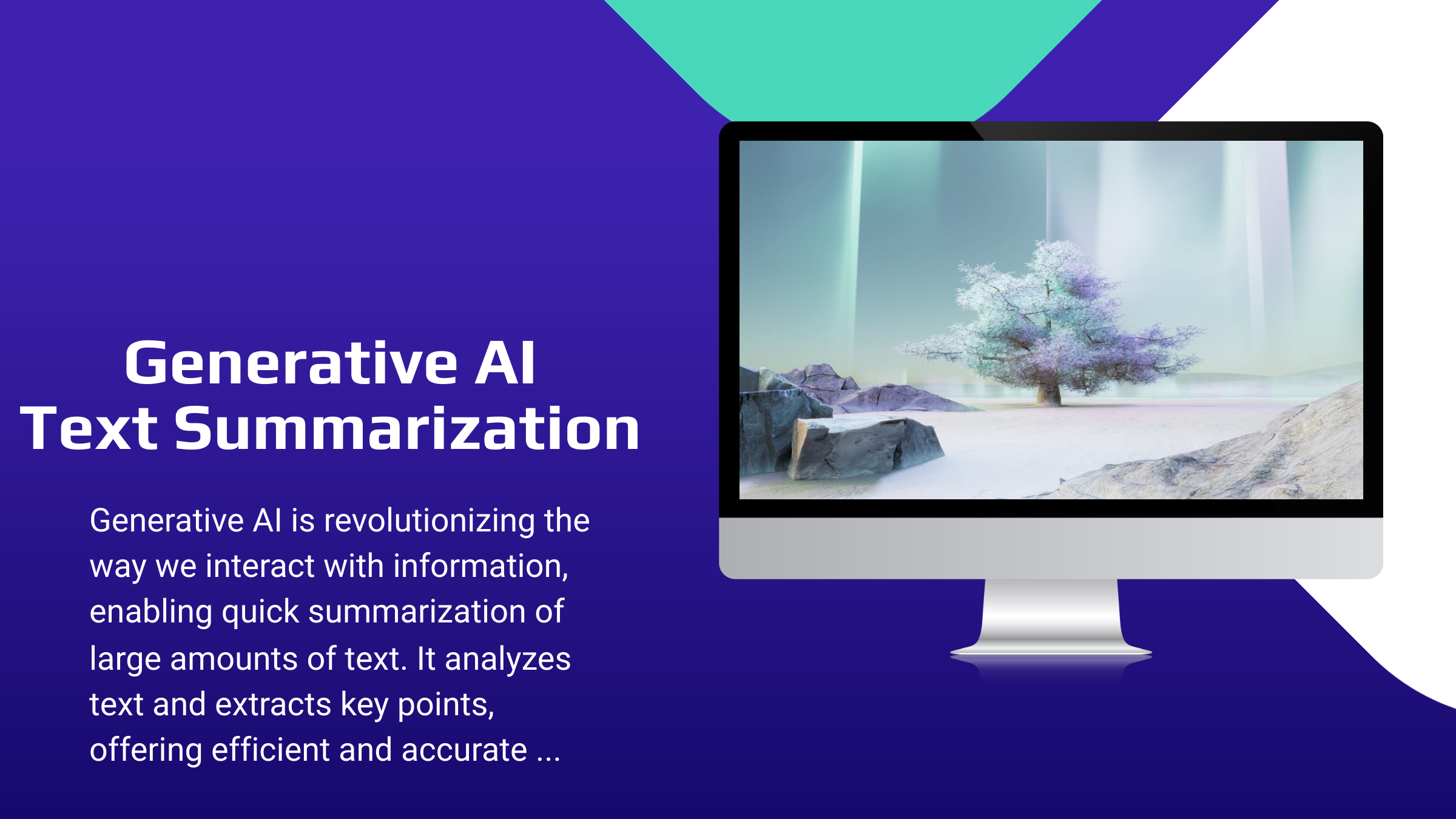 Generative AI
Text Summarization

Generative AI is revolutionizing the way we interact with information, enabling quick summarization of large amounts of text. It analyzes text and extracts key points, offering efficient and accurate ...